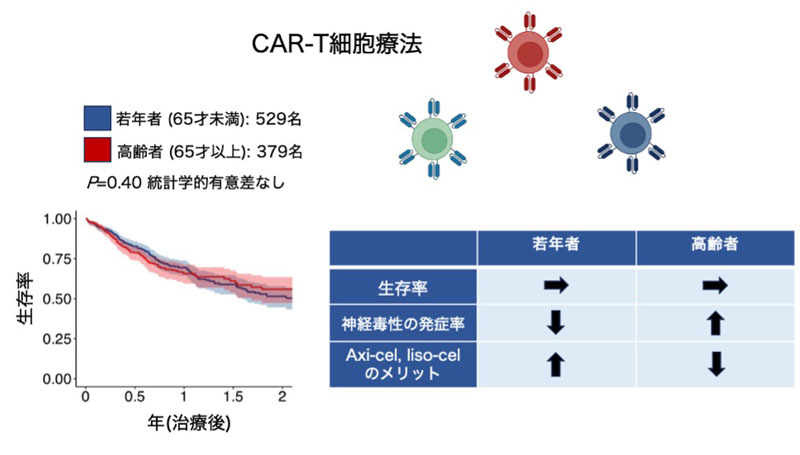 CAR-T細胞療法

若年者 (65才未満): 529名
高齢者 (65才以上): 379名
$P$=0.40 統計学的有意差なし

生存率

1.00
0.75
0.50
0.25
0.00

0
0.5
1
1.5
2

年(治療後)

| | 若年者 | 高齢者 |
|---|---|---|
| 生存率 | ➡ | ➡ |
| 神経毒性の発症率 | ⬇ | ⬆ |
| Axi-cel, liso-cel のメリット | ⬆ | ⬇ |